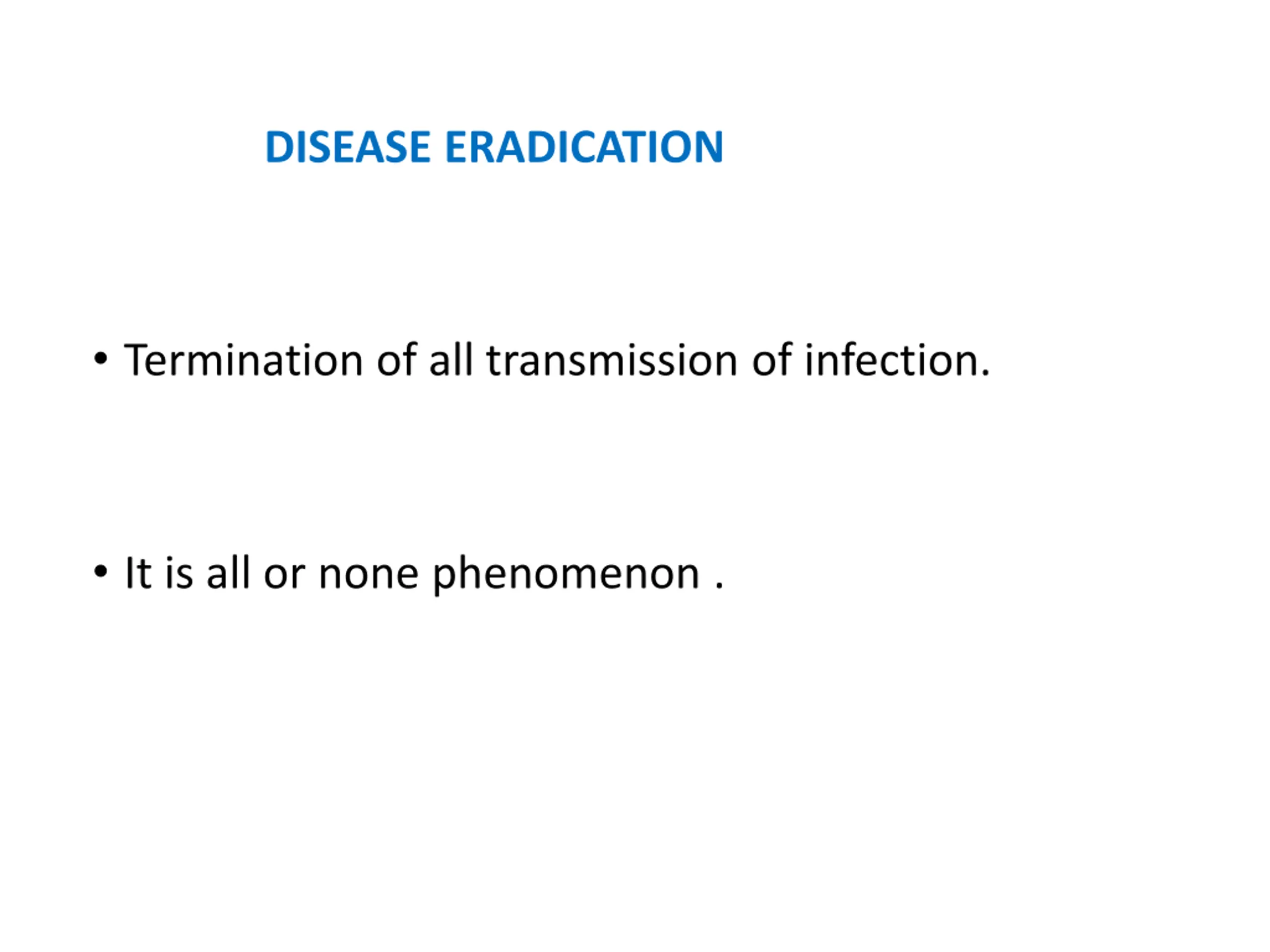 DISEASE ERADICATION

• Termination of all transmission of infection.

• It is all or none phenomenon .